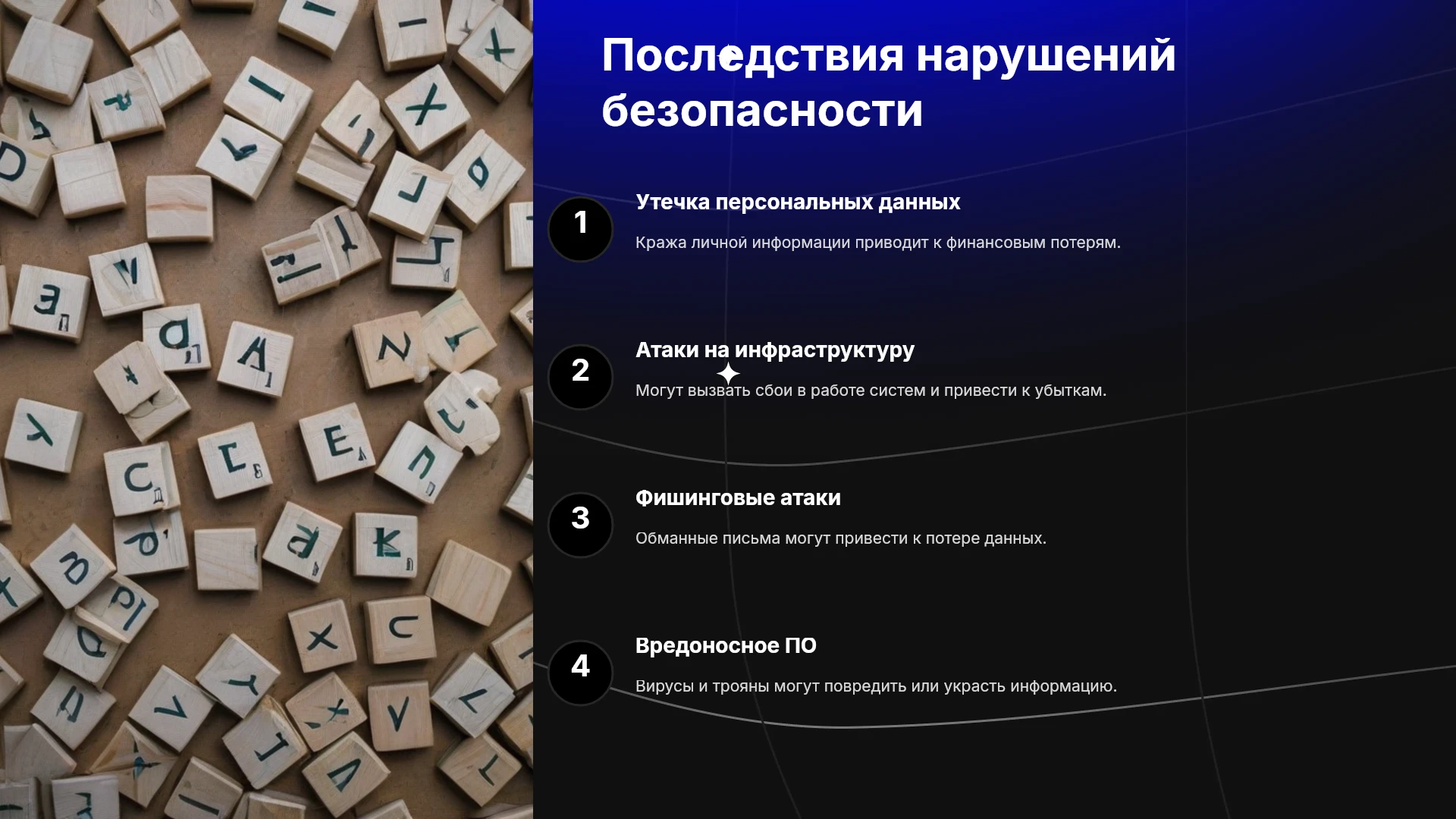 Последствия нарушений безопасности

1

Утечка персональных данных

Кража личной информации приводит к финансовым потерям.

2

Атаки на инфраструктуру

Могут вызвать сбои в работе систем и привести к убыткам.

3

Фишинговые атаки

Обманные письма могут привести к потере данных.

4

Вредоносное ПО

Вирусы и трояны могут повредить или украсть информацию.